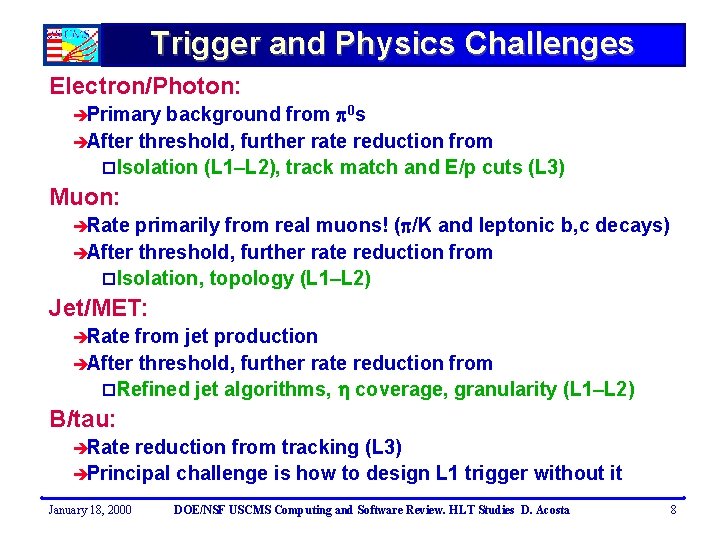 Trigger and Physics Challenges

Electron/Photon:

➔Primary background from $\pi^0$s

➔After threshold, further rate reduction from

□Isolation (L1–L2), track match and E/p cuts (L3)

Muon:

➔Rate primarily from real muons! ($\pi$/K and leptonic b,c decays)

➔After threshold, further rate reduction from

□Isolation, topology (L1–L2)

Jet/MET:

➔Rate from jet production

➔After threshold, further rate reduction from

□Refined jet algorithms, $\eta$ coverage, granularity (L1–L2)

B/tau:

➔Rate reduction from tracking (L3)

➔Principal challenge is how to design L1 trigger without it

January 18, 2000 DOE/NSF USCMS Computing and Software Review. HLT Studies D. Acosta 8